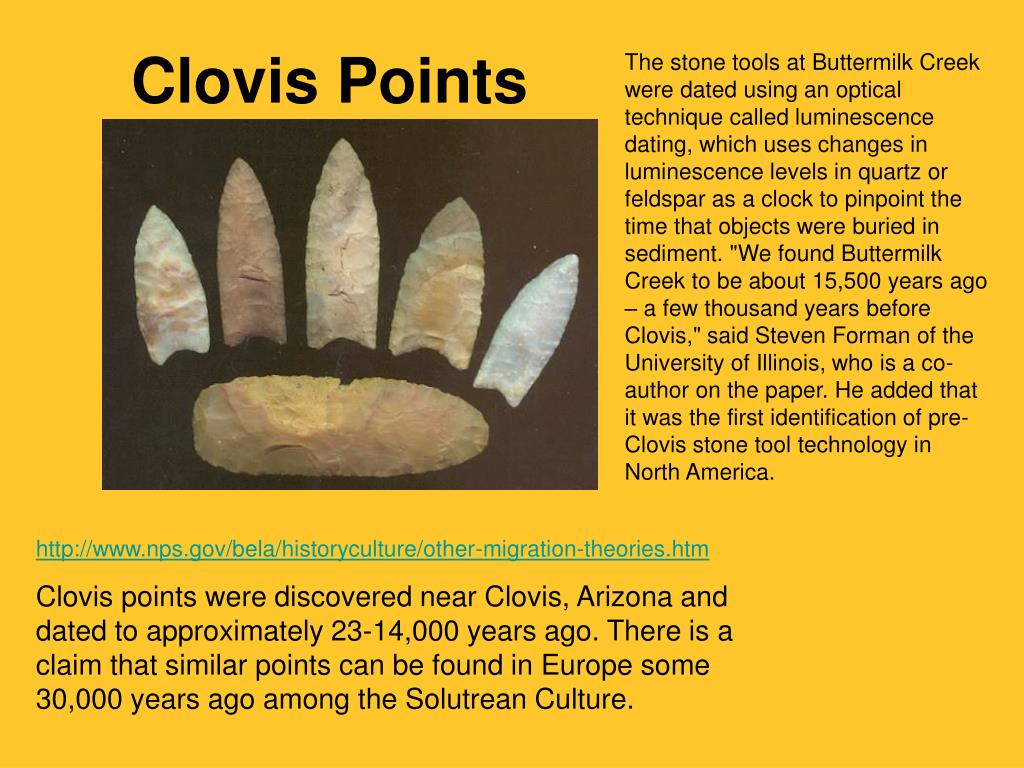 Clovis Points

The stone tools at Buttermilk Creek were dated using an optical technique called luminescence dating, which uses changes in luminescence levels in quartz or feldspar as a clock to pinpoint the time that objects were buried in sediment. "We found Buttermilk Creek to be about 15,500 years ago – a few thousand years before Clovis," said Steven Forman of the University of Illinois, who is a co-author on the paper. He added that it was the first identification of pre-Clovis stone tool technology in North America.

http://www.nps.gov/bela/historyculture/other-migration-theories.htm

Clovis points were discovered near Clovis, Arizona and dated to approximately 23-14,000 years ago. There is a claim that similar points can be found in Europe some 30,000 years ago among the Solutrean Culture.